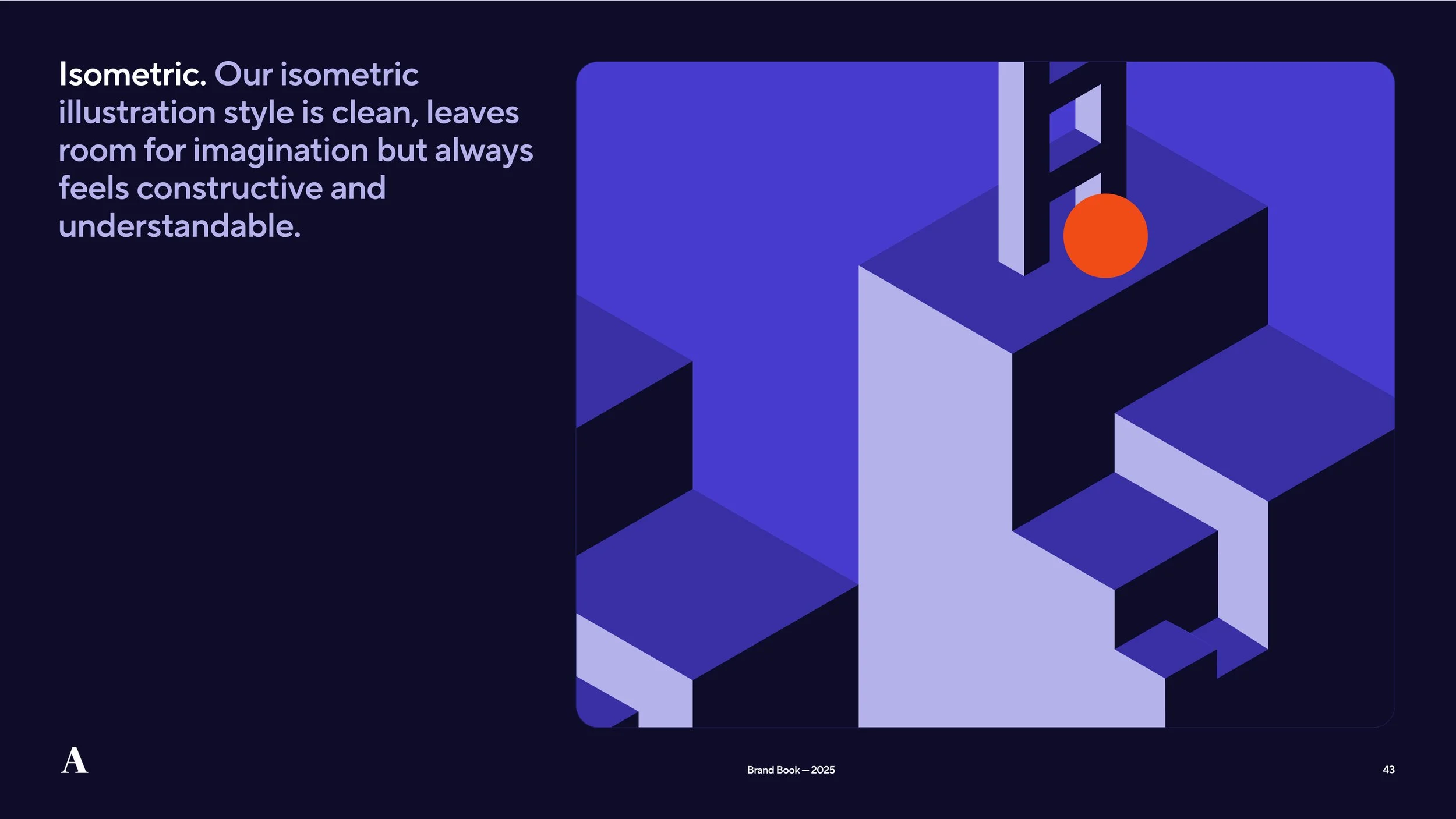 Isometric. Our isometric illustration style is clean, leaves room for imagination but always feels constructive and understandable.

A

Brand Book — 2025

43